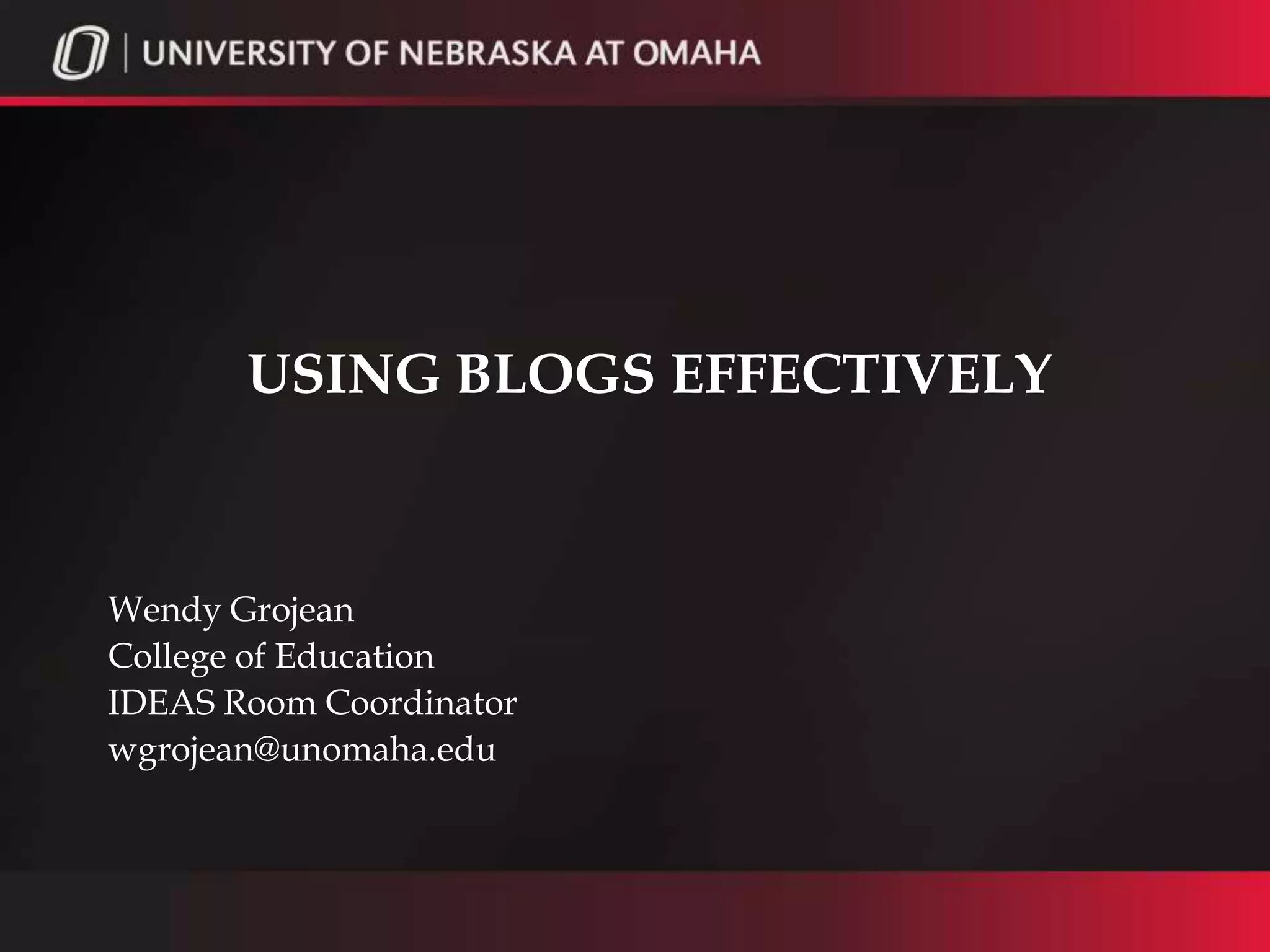 UNIVERSITY OF NEBRASKA AT OMAHA

USING BLOGS EFFECTIVELY

Wendy Grojean
College of Education
IDEAS Room Coordinator
wgrojean@unomaha.edu